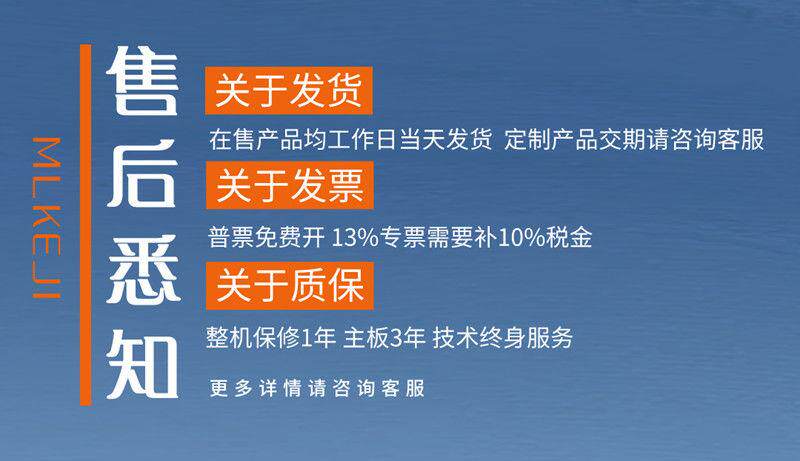 MLKEJI

售后悉知

关于发货

在售产品均工作日当天发货 定制产品交期请咨询客服

关于发票

普票免费开 13%专票需要补10%税金

关于质保

整机保修1年 主板3年 技术终身服务

更多详情请咨询客服